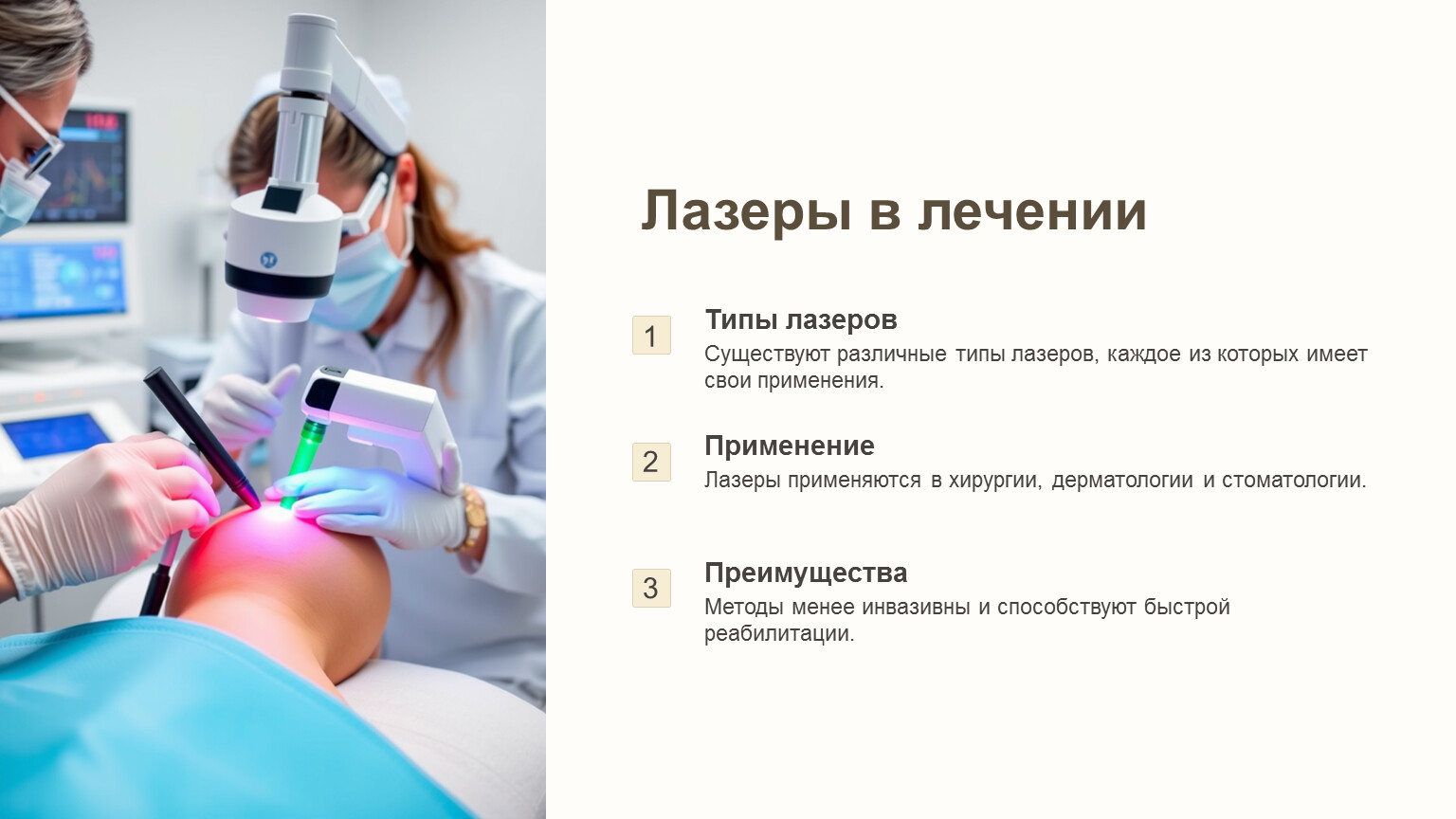 Лазеры в лечении

1

Типы лазеров

Существуют различные типы лазеров, каждое из которых имеет свои применения.

2

Применение

Лазеры применяются в хирургии, дерматологии и стоматологии.

3

Преимущества

Методы менее инвазивны и способствуют быстрой реабилитации.